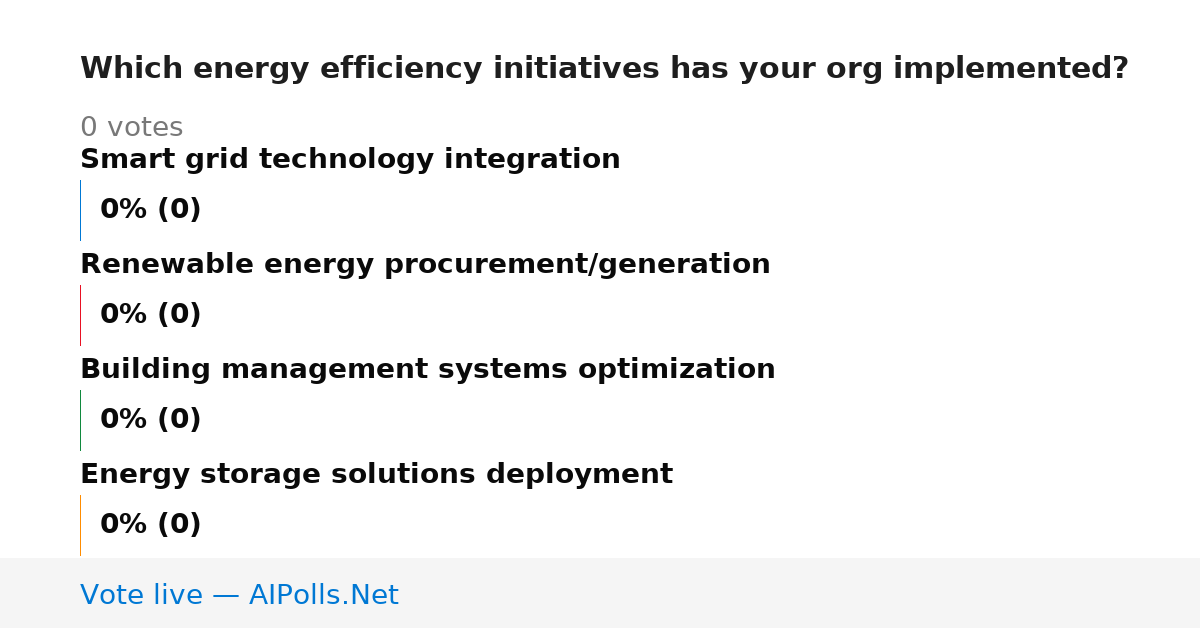 Which energy efficiency initiatives has your org implemented?

0 votes

Smart grid technology integration

0% (0)

Renewable energy procurement/generation

0% (0)

Building management systems optimization

0% (0)

Energy storage solutions deployment

0% (0)

Vote live — AIPolls.Net